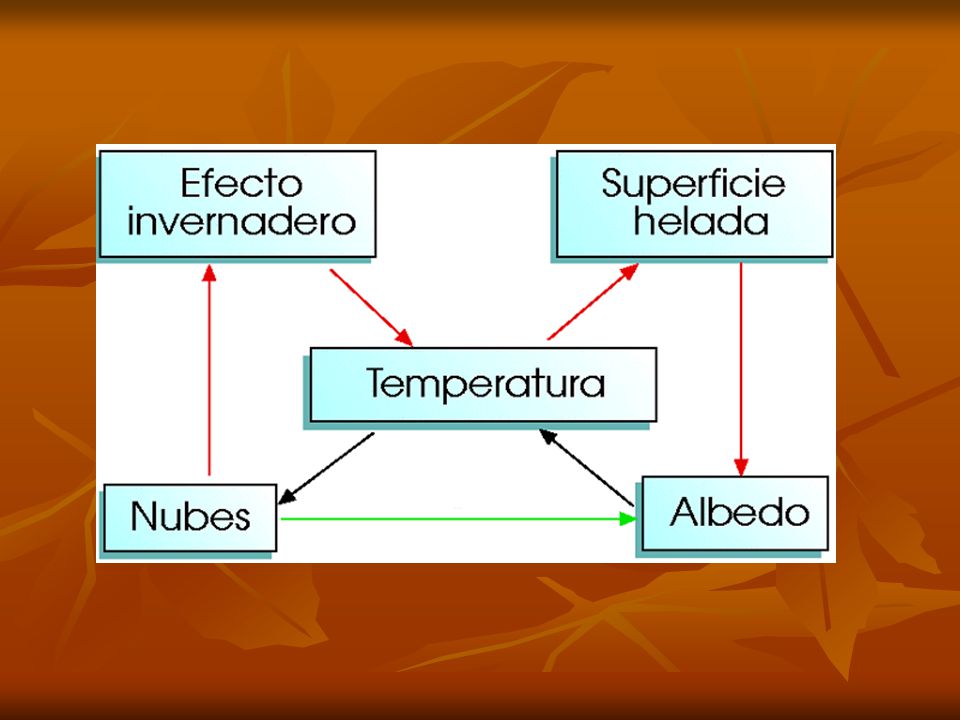 Efecto invernadero

Superficie helada

Temperatura

Nubes

Albedo